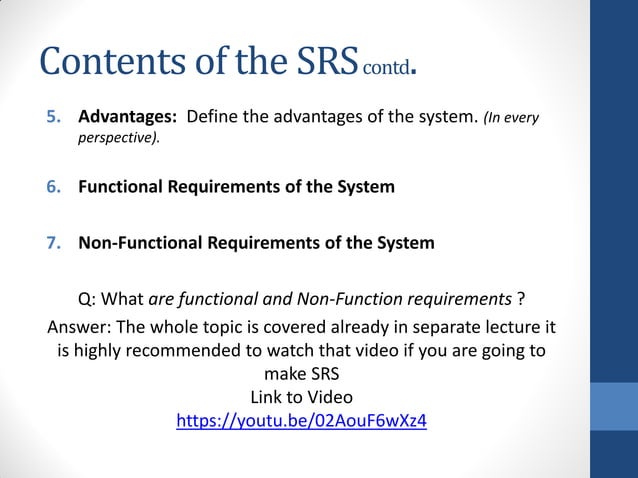 Contents of the SRS contd.

5. Advantages: Define the advantages of the system. (In every perspective).

6. Functional Requirements of the System

7. Non-Functional Requirements of the System

Q: What are functional and Non-Function requirements ?
Answer: The whole topic is covered already in separate lecture it is highly recommended to watch that video if you are going to make SRS
Link to Video
https://youtu.be/02AouF6wXz4